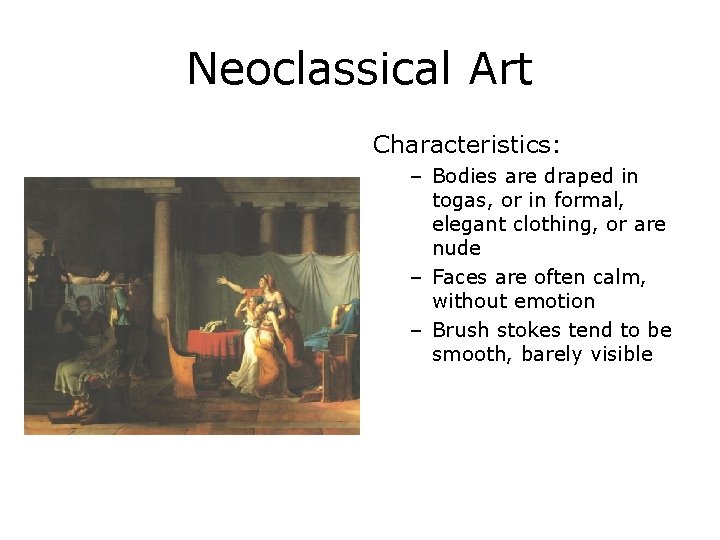 Neoclassical Art

Characteristics:

– Bodies are draped in togas, or in formal, elegant clothing, or are nude

– Faces are often calm, without emotion

– Brush stokes tend to be smooth, barely visible